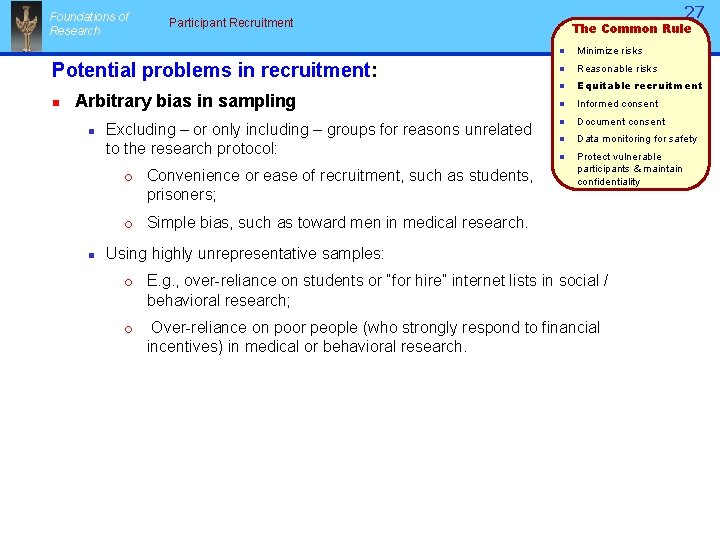 Foundations of Research

Participant Recruitment

27

The Common Rule

- Minimize risks
- Reasonable risks
- Equitable recruitment
- Informed consent
- Document consent
- Data monitoring for safety
- Protect vulnerable participants & maintain confidentiality

Potential problems in recruitment:

- Arbitrary bias in sampling
  - Excluding – or only including – groups for reasons unrelated to the research protocol:
    - Convenience or ease of recruitment, such as students, prisoners;
    - Simple bias, such as toward men in medical research.
  - Using highly unrepresentative samples:
    - E.g., over-reliance on students or "for hire" internet lists in social / behavioral research;
    - Over-reliance on poor people (who strongly respond to financial incentives) in medical or behavioral research.